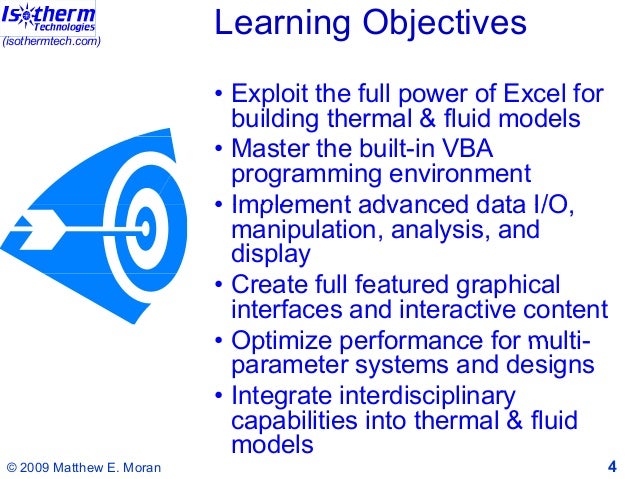 Isotherm Technologies
(isothermtech.com)

Learning Objectives

• Exploit the full power of Excel for building thermal & fluid models
• Master the built-in VBA programming environment
• Implement advanced data I/O, manipulation, analysis, and display
• Create full featured graphical interfaces and interactive content
• Optimize performance for multi-parameter systems and designs
• Integrate interdisciplinary capabilities into thermal & fluid models

© 2009 Matthew E. Moran

4